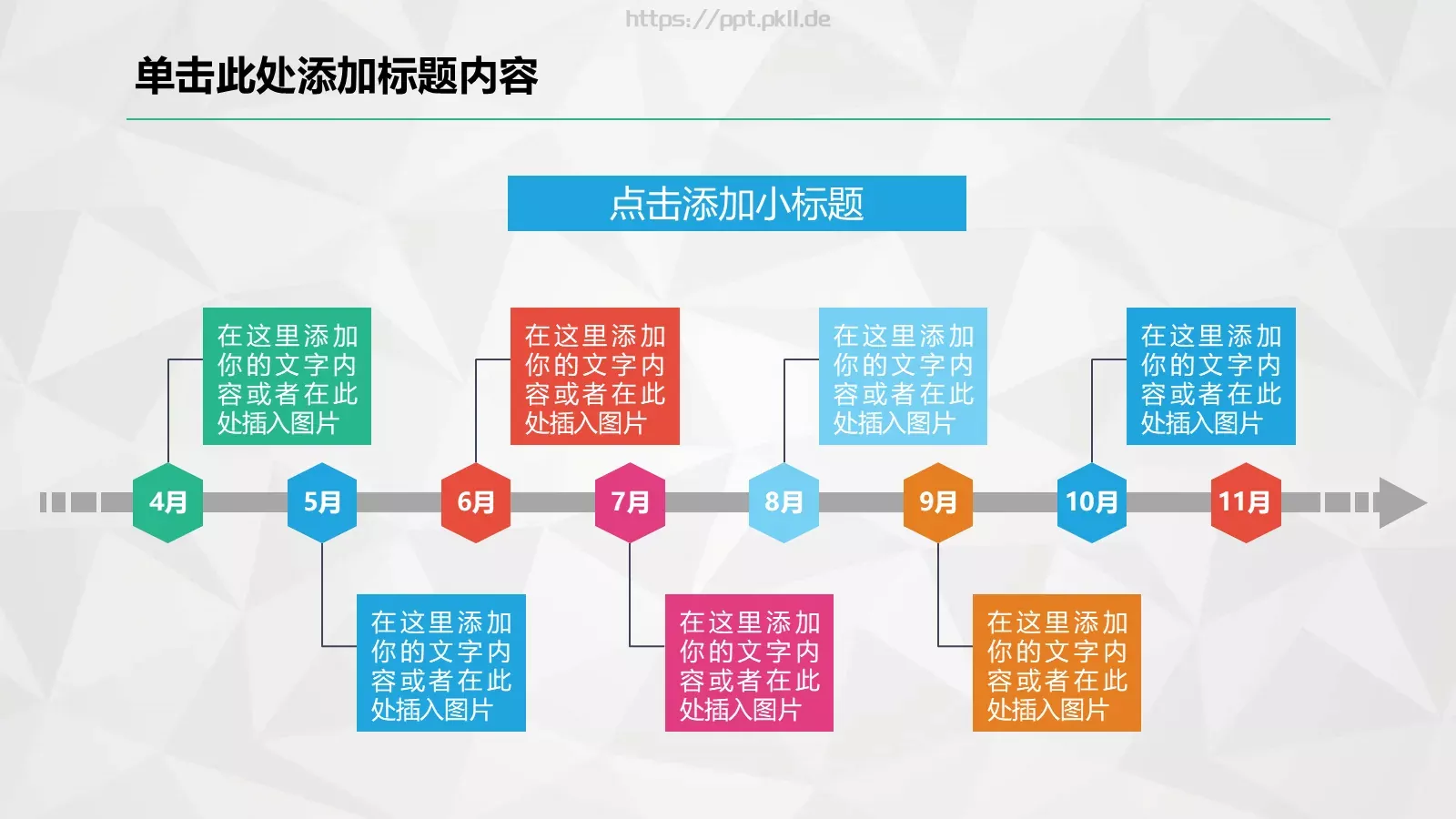 https://ppt.pkll.de

单击此处添加标题内容

点击添加小标题

在这里添加你的文字内容或者在此处插入图片

在这里添加你的文字内容或者在此处插入图片

在这里添加你的文字内容或者在此处插入图片

在这里添加你的文字内容或者在此处插入图片

4月 5月 6月 7月 8月 9月 10月 11月

在这里添加你的文字内容或者在此处插入图片

在这里添加你的文字内容或者在此处插入图片

在这里添加你的文字内容或者在此处插入图片